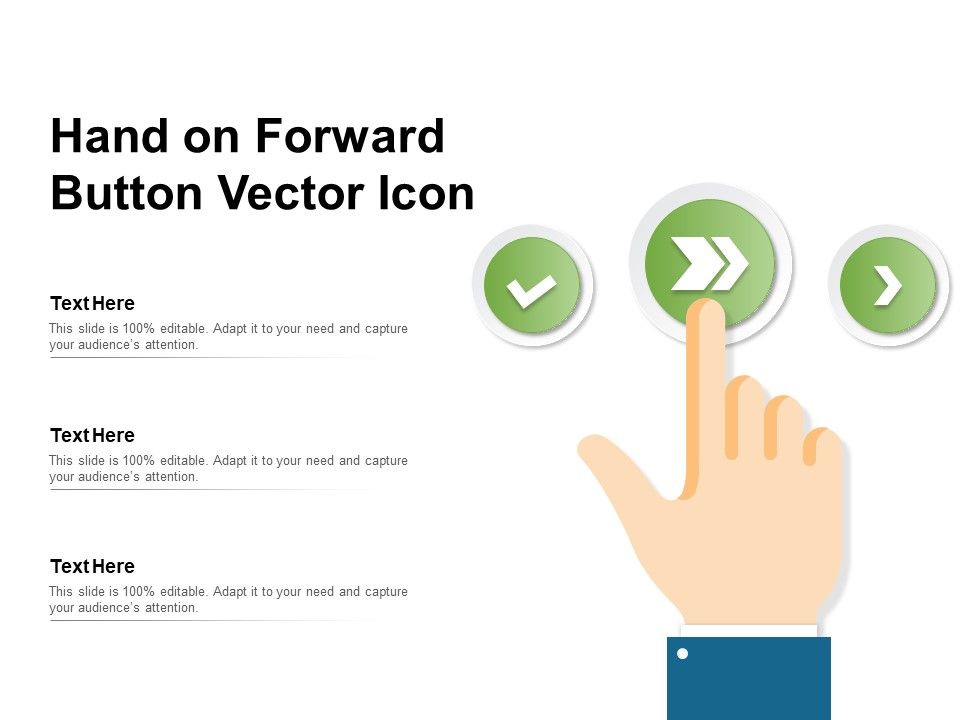 Hand on Forward Button Vector Icon

Text Here
This slide is 100% editable. Adapt it to your need and capture your audience's attention.

Text Here
This slide is 100% editable. Adapt it to your need and capture your audience's attention.

Text Here
This slide is 100% editable. Adapt it to your need and capture your audience's attention.